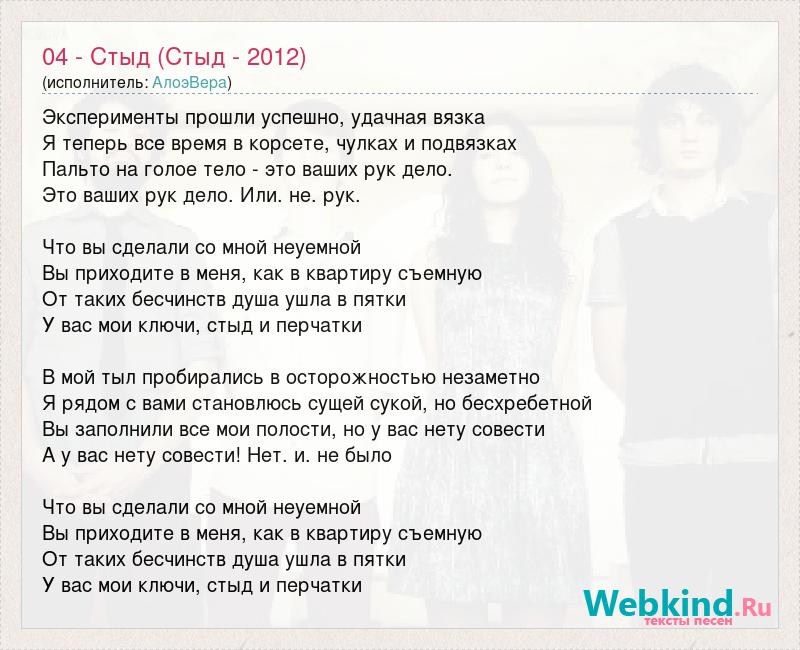 04 - Стыд (Стыд - 2012)
(исполнитель: АлоэВера)

Эксперименты прошли успешно, удачная вязка
Я теперь все время в корсете, чулках и подвязках
Пальто на голое тело - это ваших рук дело.
Это ваших рук дело. Или. не. рук.

Что вы сделали со мной неуемной
Вы приходите в меня, как в квартиру съемную
От таких бесчинств душа ушла в пятки
У вас мои ключи, стыд и перчатки

В мой тыл пробирались в осторожностью незаметно
Я рядом с вами становлюсь сущей сукой, но бесхребетной
Вы заполнили все мои полости, но у вас нету совести
А у вас нету совести! Нет. и. не было

Что вы сделали со мной неуемной
Вы приходите в меня, как в квартиру съемную
От таких бесчинств душа ушла в пятки
У вас мои ключи, стыд и перчатки

Webkind.Ru
тексты песен